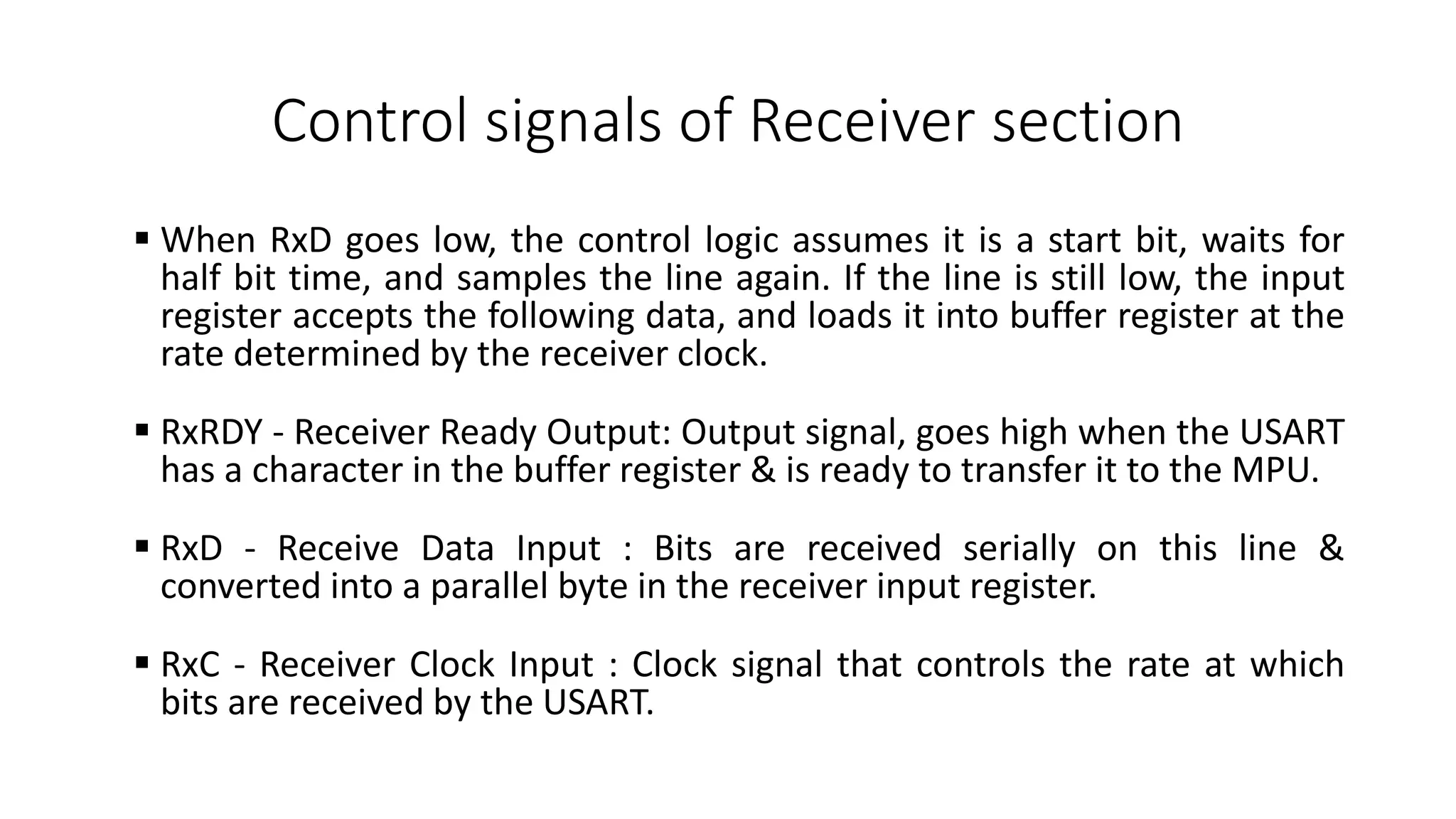 Control signals of Receiver section

▪ When RxD goes low, the control logic assumes it is a start bit, waits for half bit time, and samples the line again. If the line is still low, the input register accepts the following data, and loads it into buffer register at the rate determined by the receiver clock.

▪ RxRDY - Receiver Ready Output: Output signal, goes high when the USART has a character in the buffer register & is ready to transfer it to the MPU.

▪ RxD - Receive Data Input : Bits are received serially on this line & converted into a parallel byte in the receiver input register.

▪ RxC - Receiver Clock Input : Clock signal that controls the rate at which bits are received by the USART.